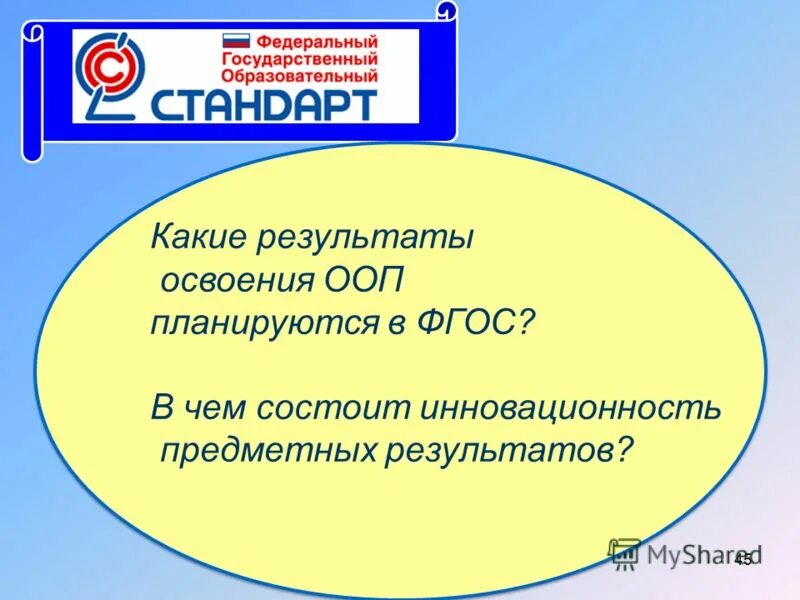 Федеральный
Государственный
Образовательный
СТАНДАРТ

Какие результаты освоения ООП планируются в ФГОС?

В чем состоит инновационность предметных результатов?

MyShared

45